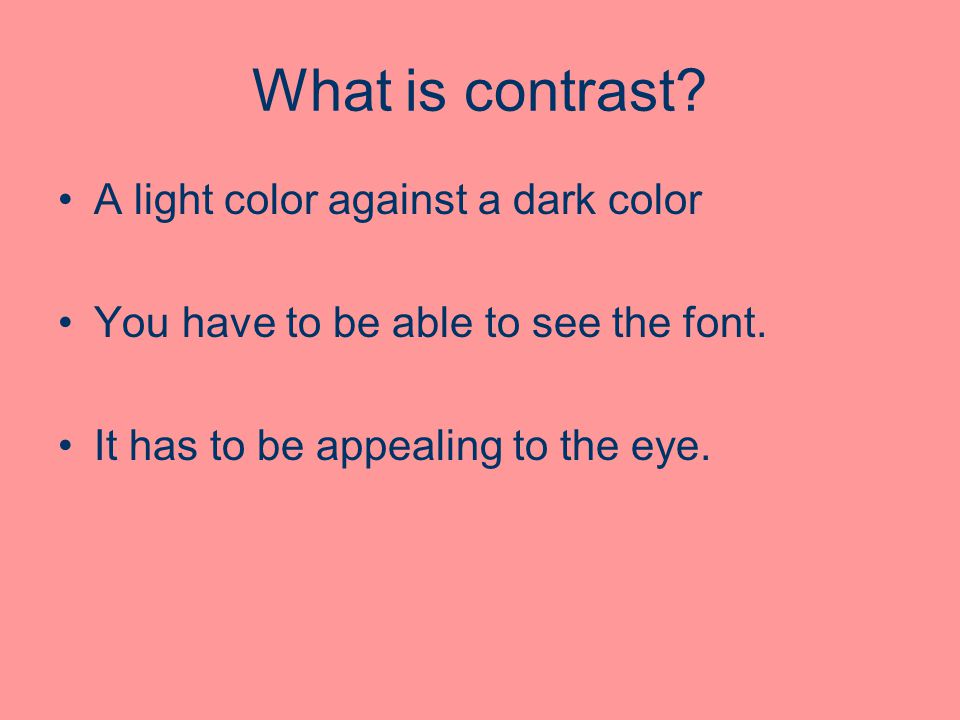 What is contrast?

• A light color against a dark color

• You have to be able to see the font.

• It has to be appealing to the eye.